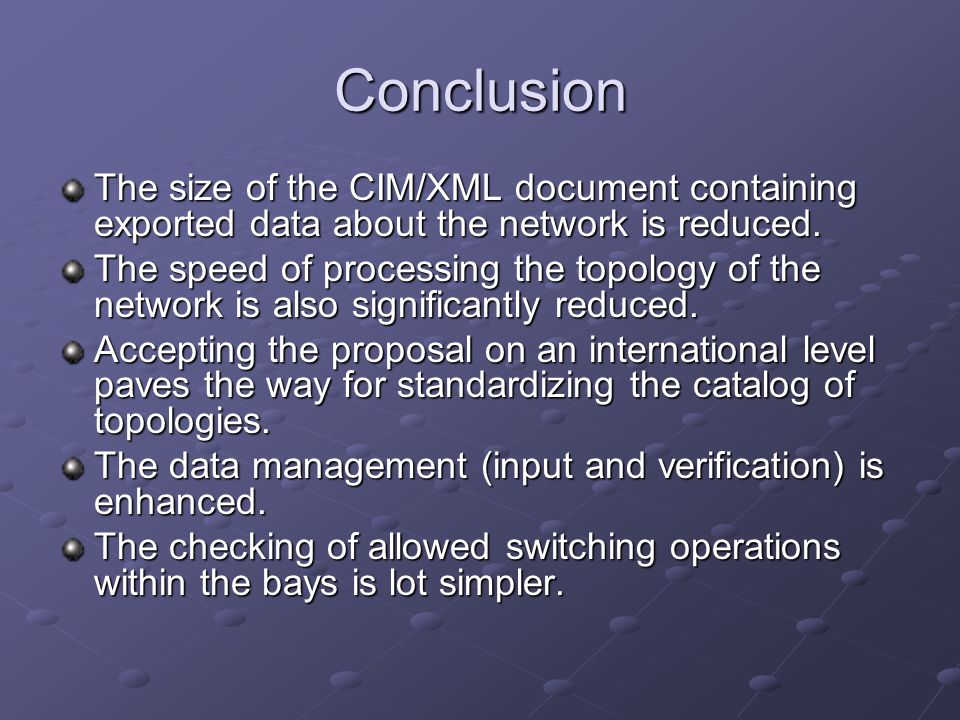 Conclusion

The size of the CIM/XML document containing exported data about the network is reduced.

The speed of processing the topology of the network is also significantly reduced.

Accepting the proposal on an international level paves the way for standardizing the catalog of topologies.

The data management (input and verification) is enhanced.

The checking of allowed switching operations within the bays is lot simpler.